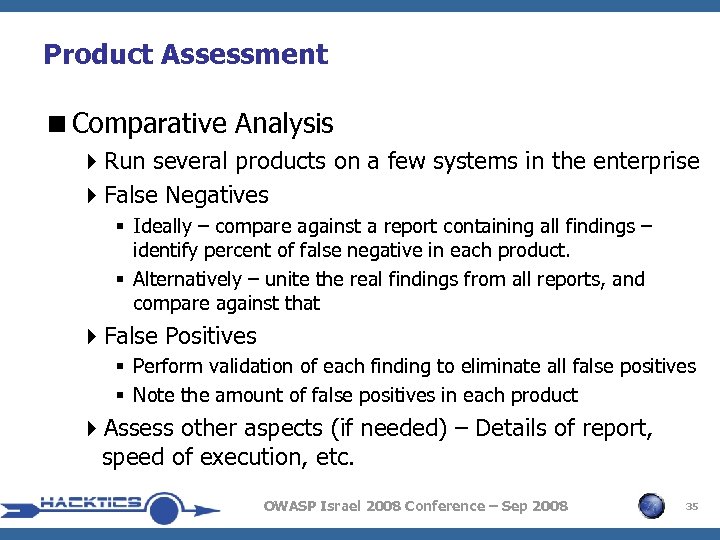 Product Assessment

■ Comparative Analysis

▸ Run several products on a few systems in the enterprise

▸ False Negatives

▪ Ideally – compare against a report containing all findings – identify percent of false negative in each product.

▪ Alternatively – unite the real findings from all reports, and compare against that

▸ False Positives

▪ Perform validation of each finding to eliminate all false positives

▪ Note the amount of false positives in each product

▸ Assess other aspects (if needed) – Details of report, speed of execution, etc.

HACKTICS

OWASP Israel 2008 Conference – Sep 2008

35